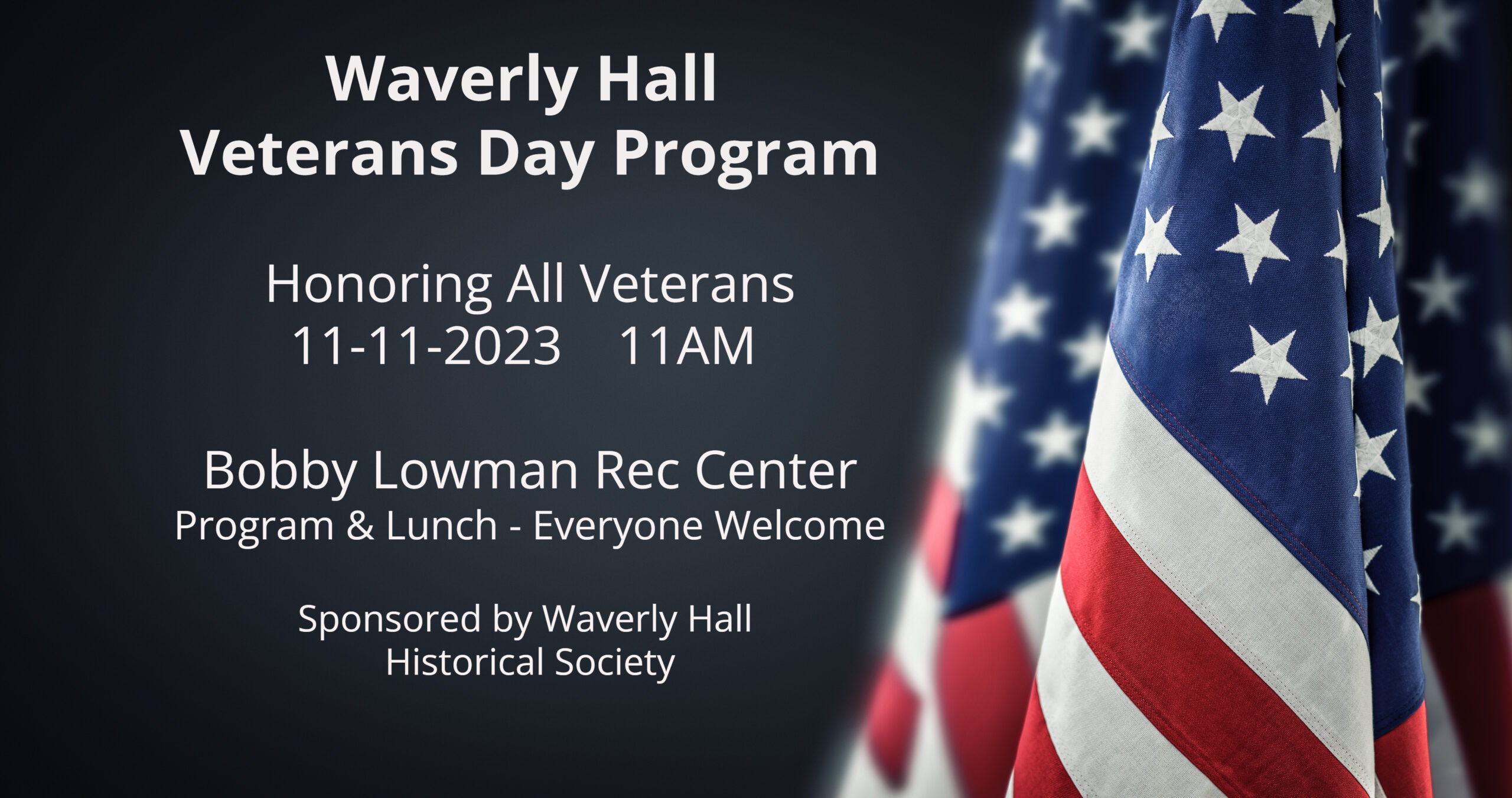 Waverly Hall
Veterans Day Program

Honoring All Veterans
11-11-2023 11AM

Bobby Lowman Rec Center
Program & Lunch - Everyone Welcome

Sponsored by Waverly Hall
Historical Society